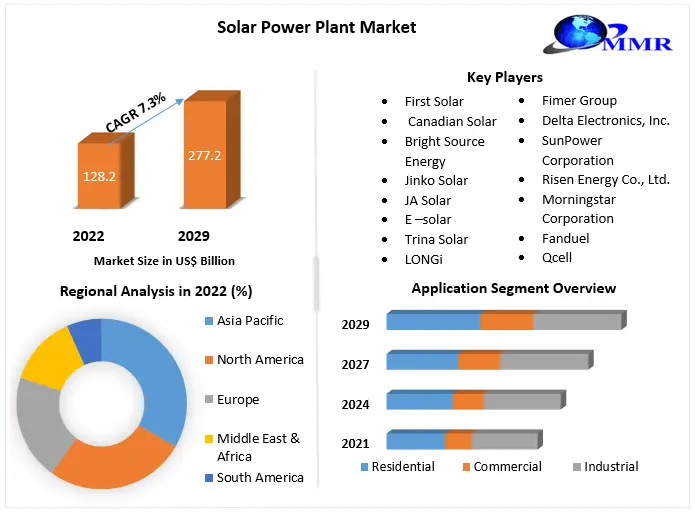 Solar Power Plant Market

MMR

CAGR 7.3%

128.2

277.2

2022

2029

Market Size in US$ Billion

Key Players

- First Solar
- Canadian Solar
- Bright Source Energy
- Jinko Solar
- JA Solar
- E –solar
- Trina Solar
- LONGi
- Fimer Group
- Delta Electronics, Inc.
- SunPower Corporation
- Risen Energy Co., Ltd.
- Morningstar Corporation
- Fanduel
- Qcell

Regional Analysis in 2022 (%)

Asia Pacific

North America

Europe

Middle East & Africa

South America

Application Segment Overview

2029

2027

2024

2021

Residential

Commercial

Industrial